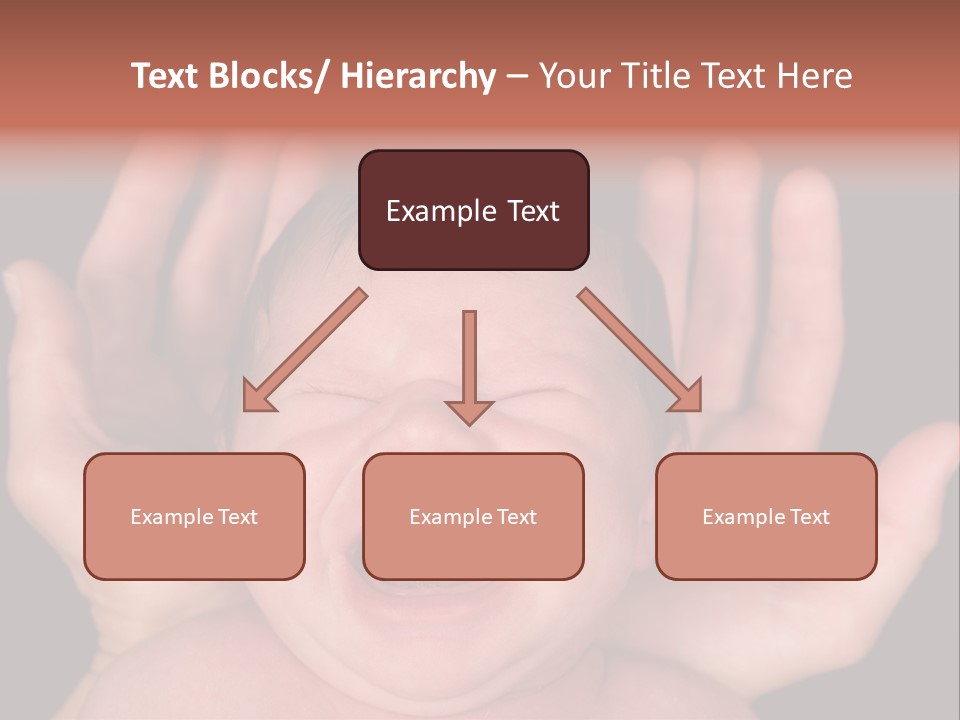 Text Blocks/ Hierarchy – Your Title Text Here

Example Text

Example Text

Example Text

Example Text